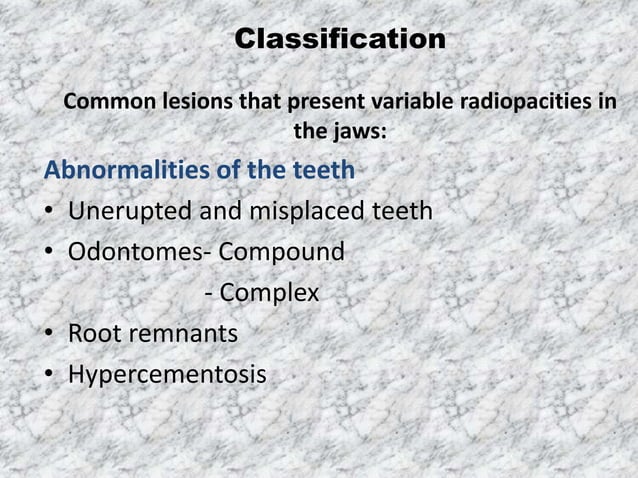 Classification

Common lesions that present variable radiopacities in the jaws:

Abnormalities of the teeth

• Unerupted and misplaced teeth
• Odontomes- Compound
- Complex
• Root remnants
• Hypercementosis